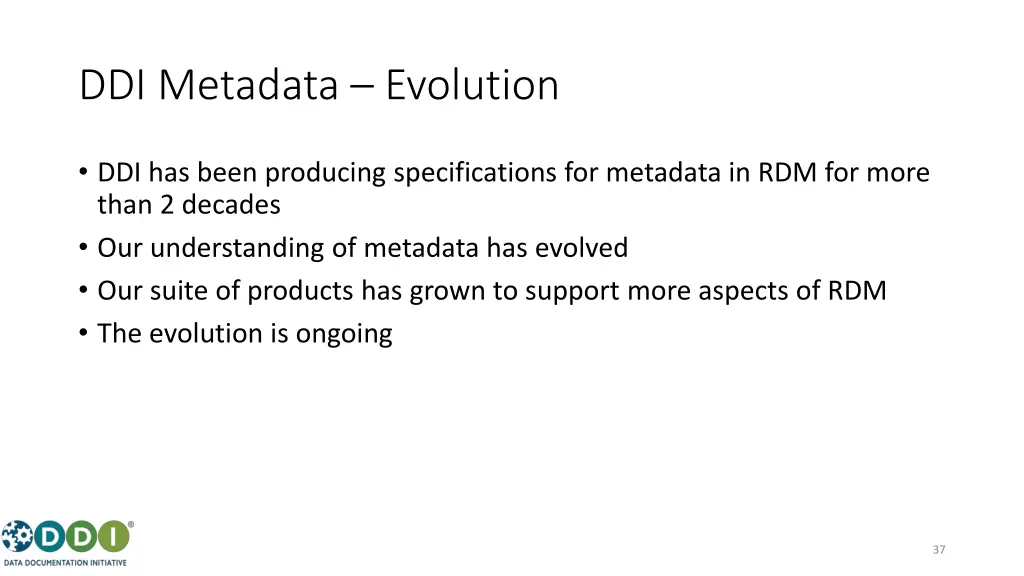 DDI Metadata – Evolution

• DDI has been producing specifications for metadata in RDM for more than 2 decades
• Our understanding of metadata has evolved
• Our suite of products has grown to support more aspects of RDM
• The evolution is ongoing

DDI®
DATA DOCUMENTATION INITIATIVE

37